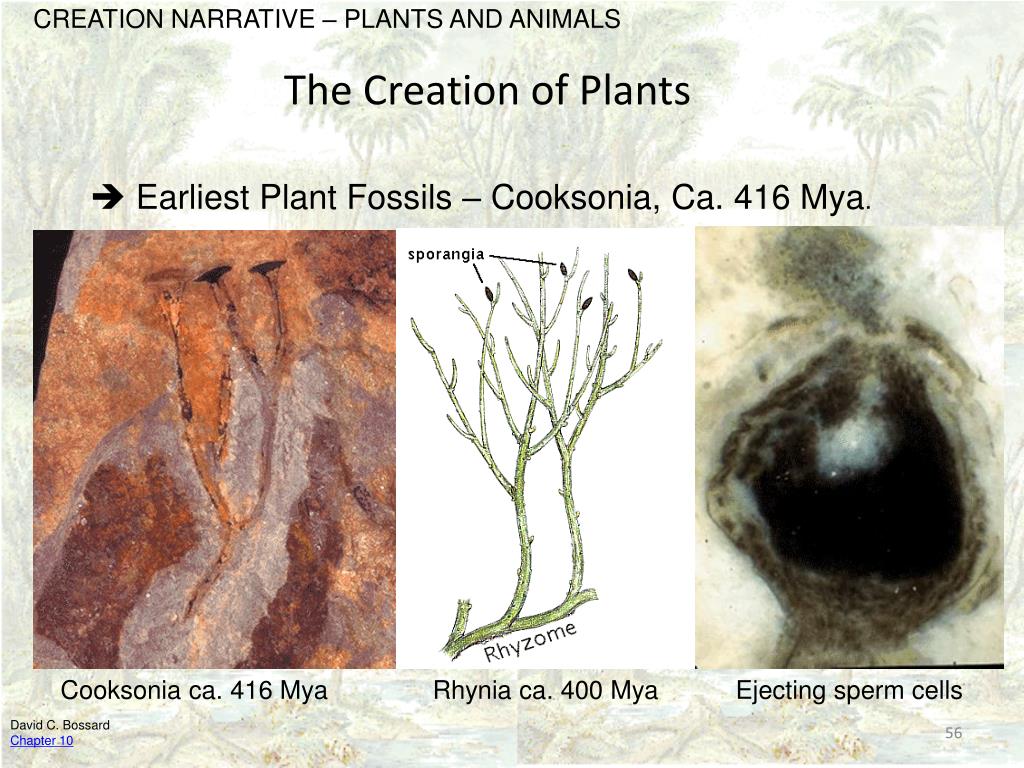 CREATION NARRATIVE – PLANTS AND ANIMALS

The Creation of Plants

➔ Earliest Plant Fossils – Cooksonia, Ca. 416 Mya.

sporangia

Rhyzome

Cooksonia ca. 416 Mya

Rhynia ca. 400 Mya

Ejecting sperm cells

David C. Bossard
Chapter 10

56